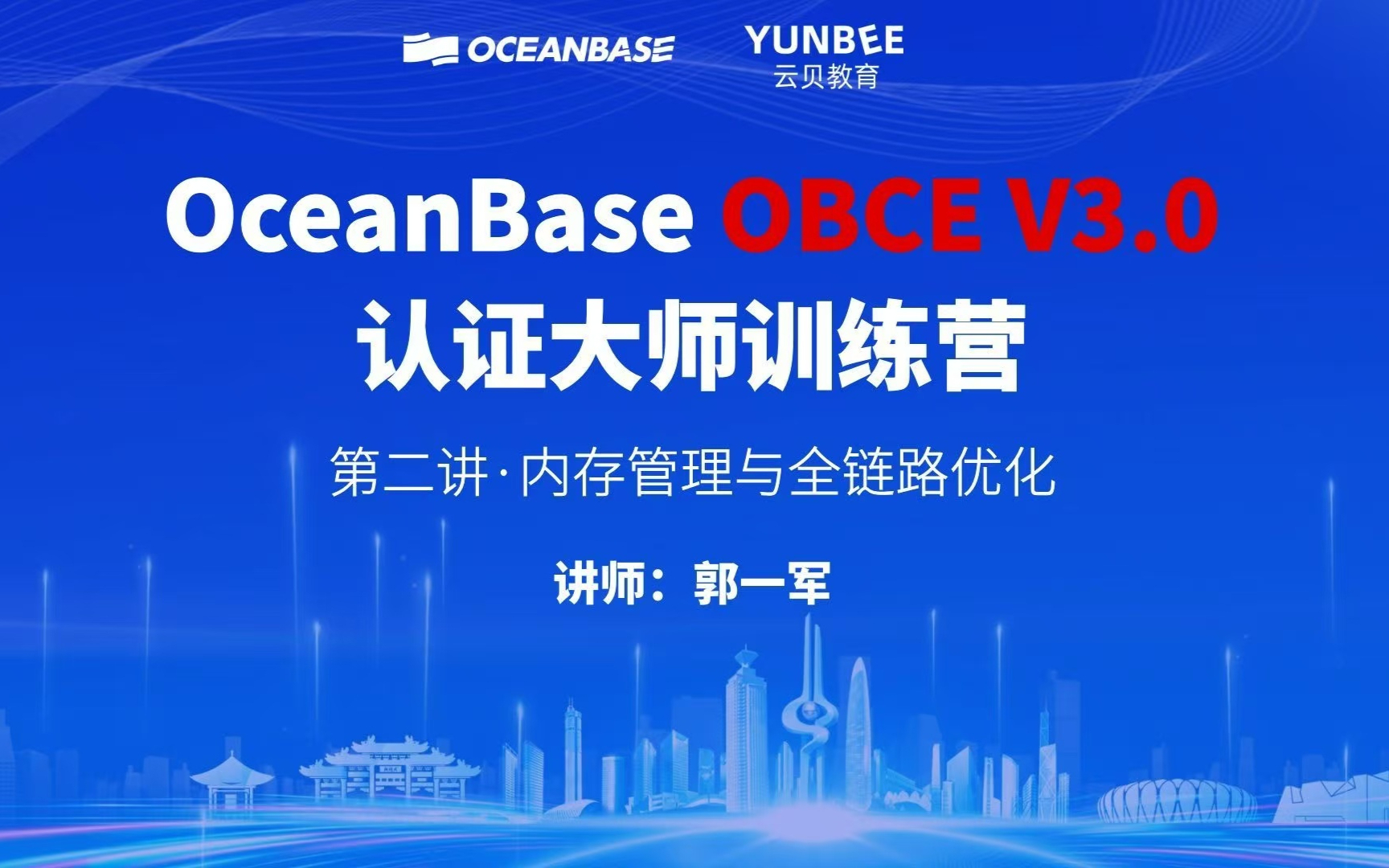 OCEANBASE YUNBEE 云贝教育

OceanBase OBCE V3.0
认证大师训练营

第二讲·内存管理与全链路优化

讲师：郭一军